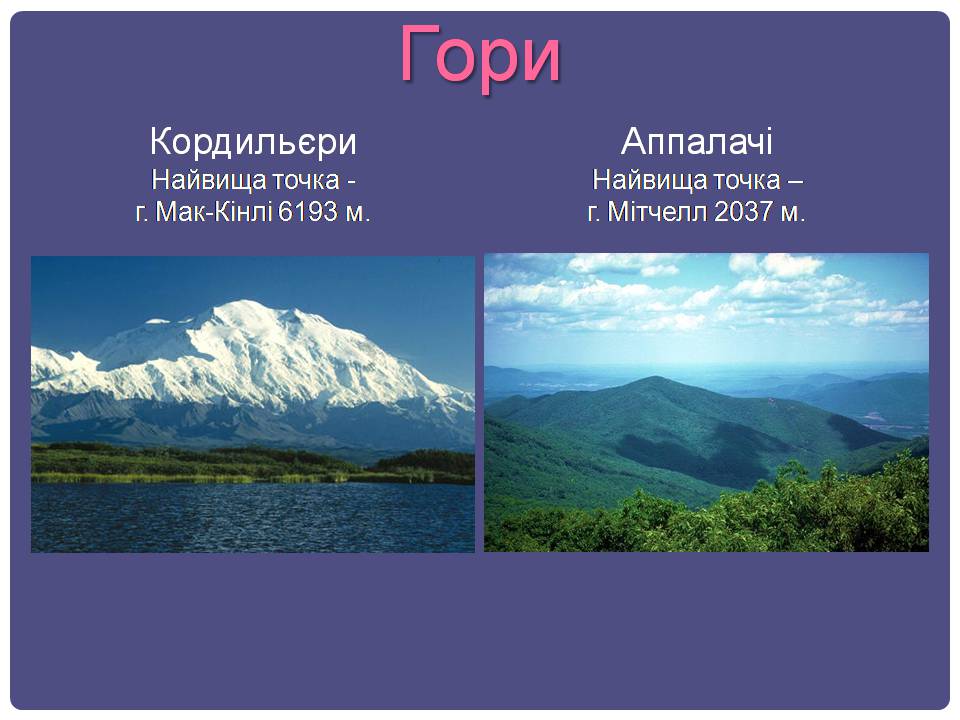 Гори

Кордильєри
Найвища точка -
г. Мак-Кінлі 6193 м.

Аппалачі
Найвища точка –
г. Мітчелл 2037 м.